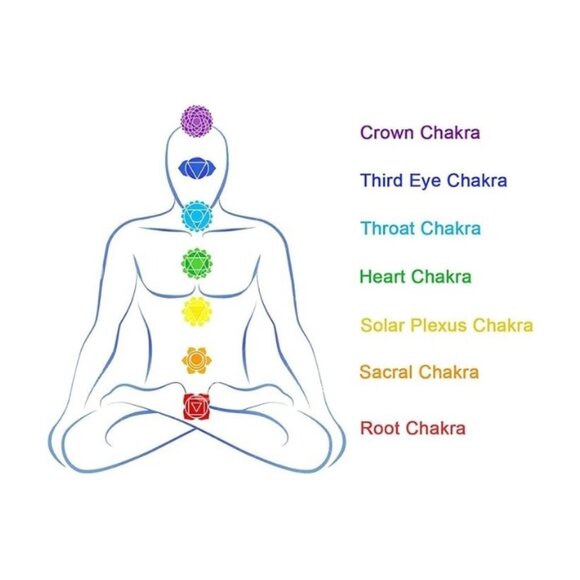 Crown Chakra

Third Eye Chakra

Throat Chakra

Heart Chakra

Solar Plexus Chakra

Sacral Chakra

Root Chakra